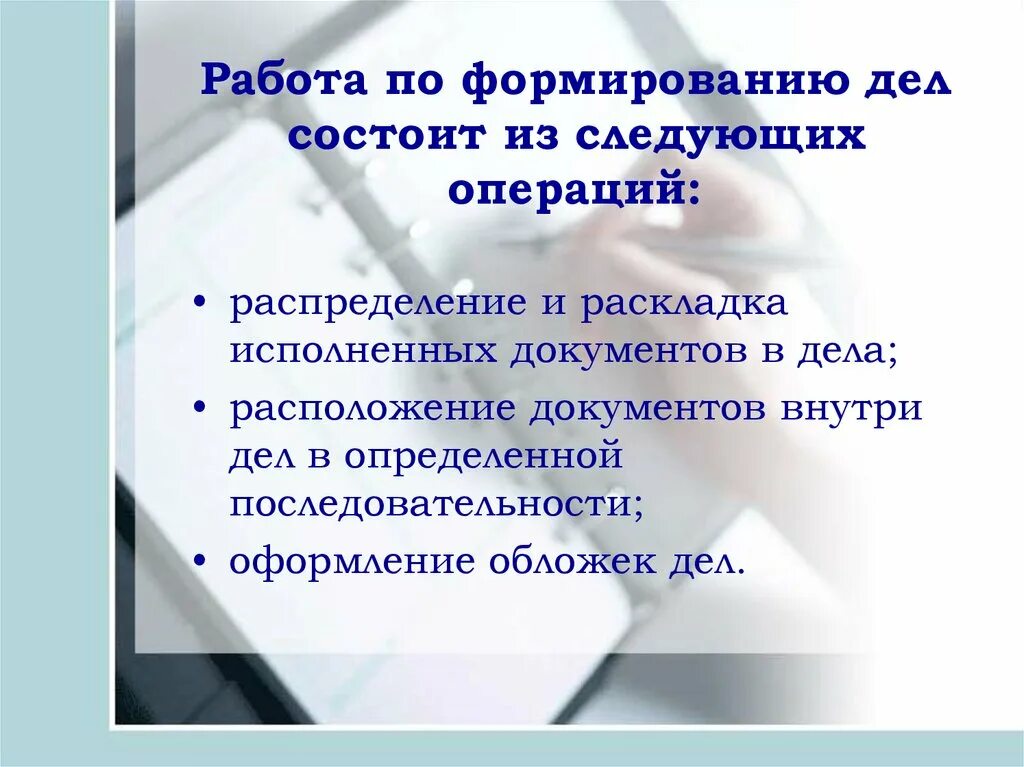 Работа по формированию дел состоит из следующих операций:

• распределение и раскладка исполненных документов в дела;
• расположение документов внутри дел в определенной последовательности;
• оформление обложек дел.